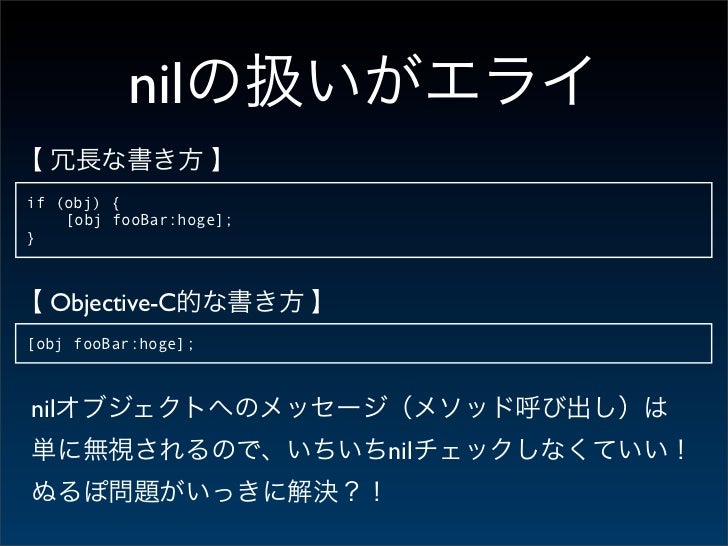 nilの扱いがエライ

【 冗長な書き方 】

if (obj) {
    [obj fooBar:hoge];
}

【 Objective-C的な書き方 】

[obj fooBar:hoge];

nilオブジェクトへのメッセージ（メソッド呼び出し）は単に無視されるので、いちいちnilチェックしなくていい！ぬるぽ問題がいっきに解決？！